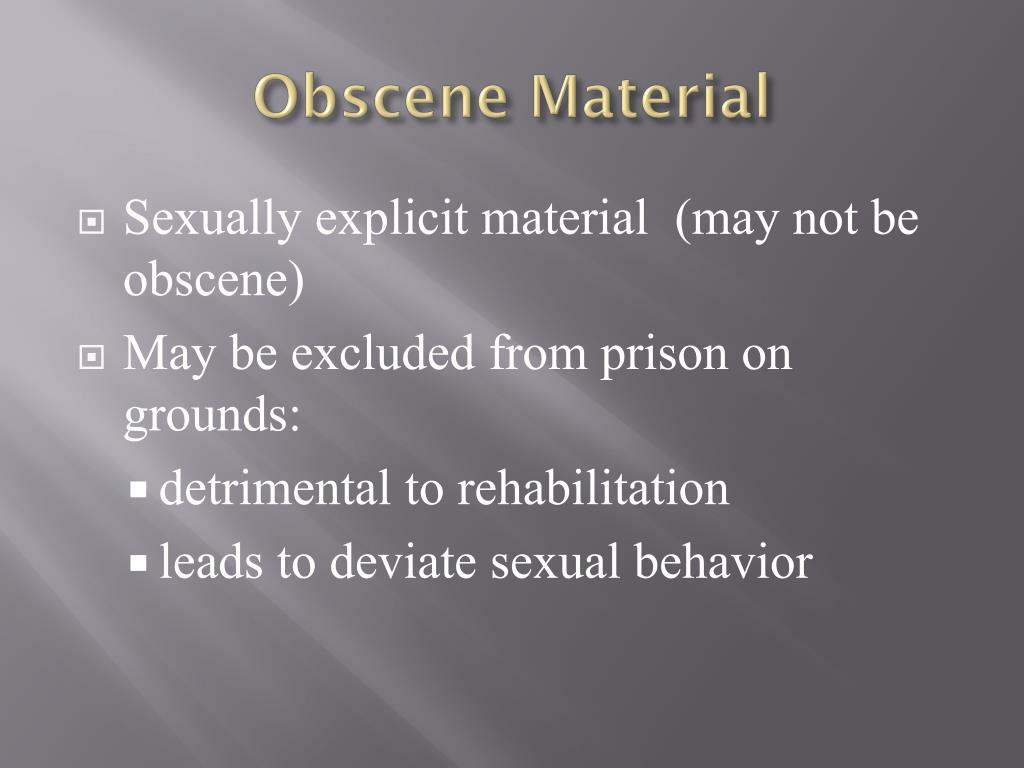 Obscene Material

Sexually explicit material (may not be obscene)

May be excluded from prison on grounds:

detrimental to rehabilitation

leads to deviate sexual behavior